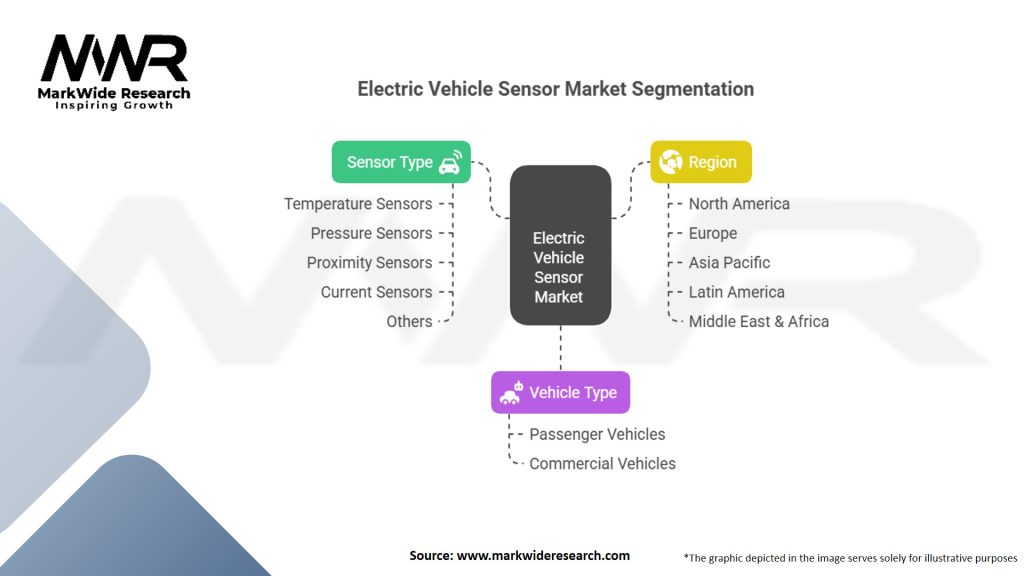 MWR
MarkWide Research
Inspiring Growth

Electric Vehicle Sensor Market Segmentation

Sensor Type
Temperature Sensors
Pressure Sensors
Proximity Sensors
Current Sensors
Others

Electric Vehicle Sensor Market

Region
North America
Europe
Asia Pacific
Latin America
Middle East & Africa

Vehicle Type
Passenger Vehicles
Commercial Vehicles

Source: www.markwideresearch.com

*The graphic depicted in the image serves solely for illustrative purposes